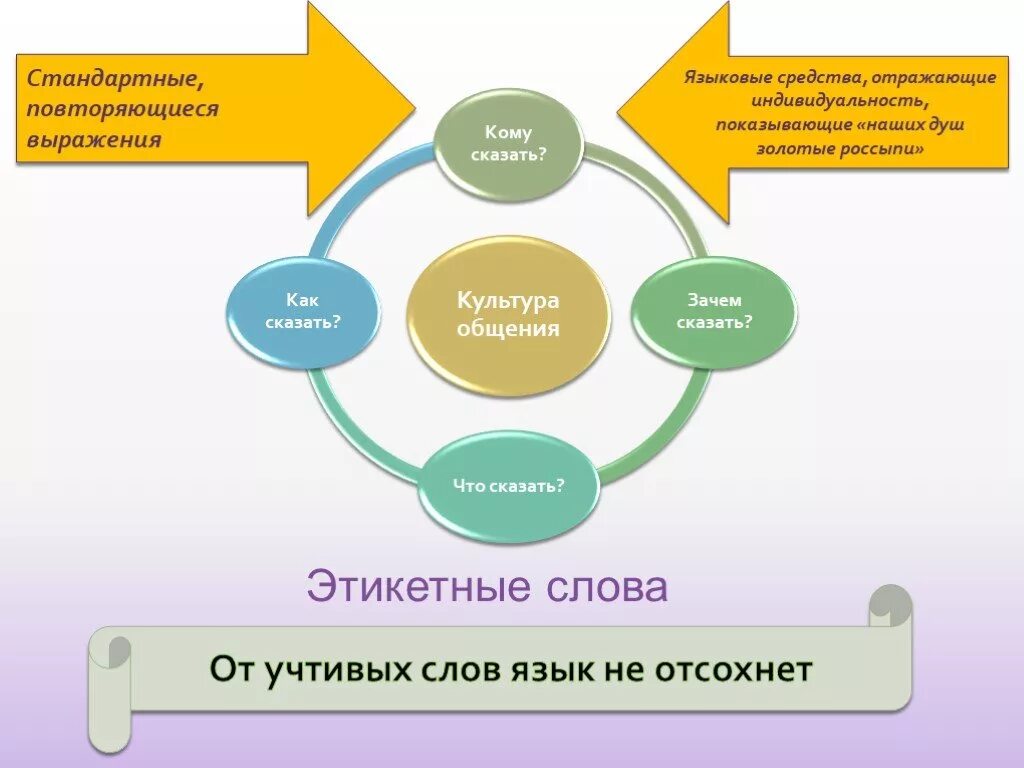 Стандартные, повторяющиеся выражения

Языковые средства, отражающие индивидуальность, показывающие «наших душ золотые россыпи»

Кому сказать?

Как сказать?

Культура общения

Зачем сказать?

Что сказать?

Этикетные слова

От учтивых слов язык не отсохнет